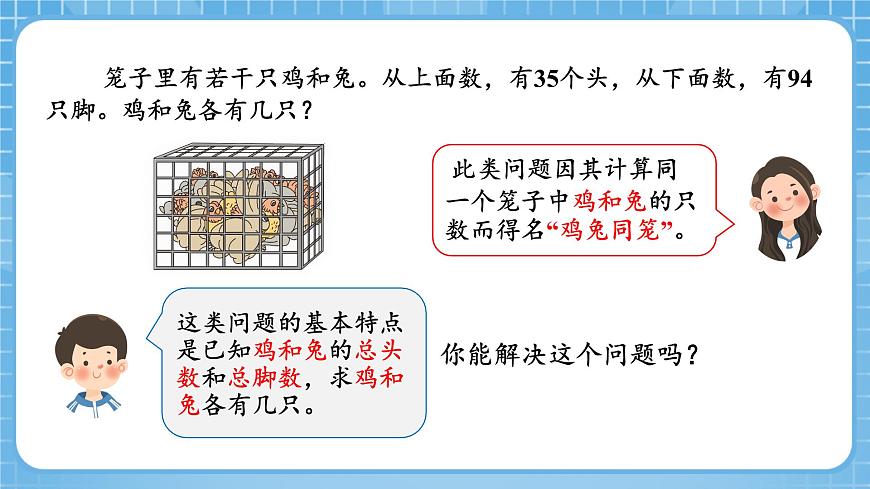 笼子里有若干只鸡和兔。从上面数，有35个头，从下面数，有94只脚。鸡和兔各有几只？

此类问题因其计算同一个笼子中鸡和兔的只数而得名“鸡兔同笼”。

这类问题的基本特点是已知鸡和兔的总头数和总脚数，求鸡和兔各有几只。

你能解决这个问题吗？